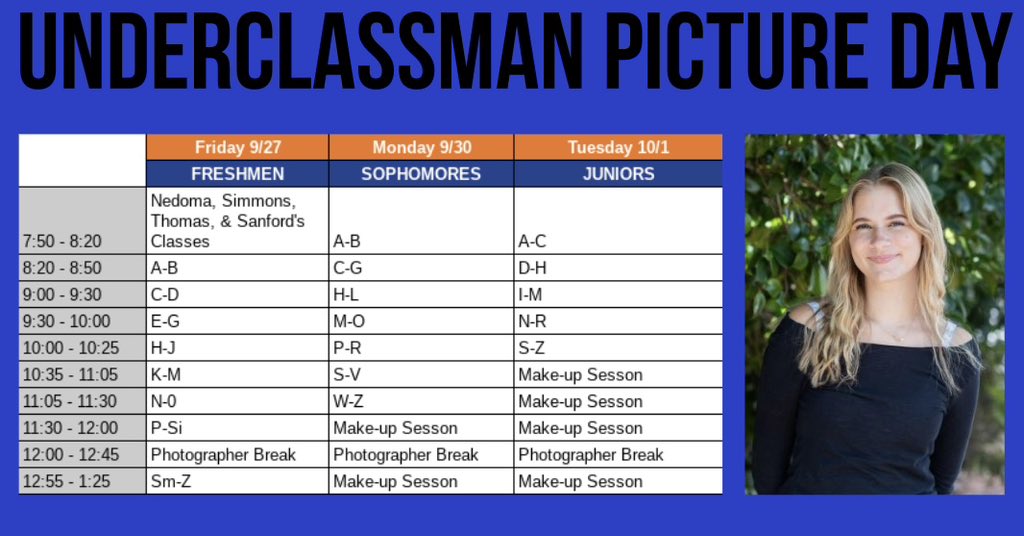 UNDERCLASSMAN PICTURE DAY

| | Friday 9/27 | Monday 9/30 | Tuesday 10/1 |
|---|---|---|---|
| | FRESHMEN | SOPHOMORES | JUNIORS |
| 7:50 - 8:20 | Nedoma, Simmons, Thomas, & Sanford's Classes | A-B | A-C |
| 8:20 - 8:50 | A-B | C-G | D-H |
| 9:00 - 9:30 | C-D | H-L | I-M |
| 9:30 - 10:00 | E-G | M-O | N-R |
| 10:00 - 10:25 | H-J | P-R | S-Z |
| 10:35 - 11:05 | K-M | S-V | Make-up Sesson |
| 11:05 - 11:30 | N-0 | W-Z | Make-up Sesson |
| 11:30 - 12:00 | P-Si | Make-up Sesson | Make-up Sesson |
| 12:00 - 12:45 | Photographer Break | Photographer Break | Photographer Break |
| 12:55 - 1:25 | Sm-Z | Make-up Sesson | Make-up Sesson |